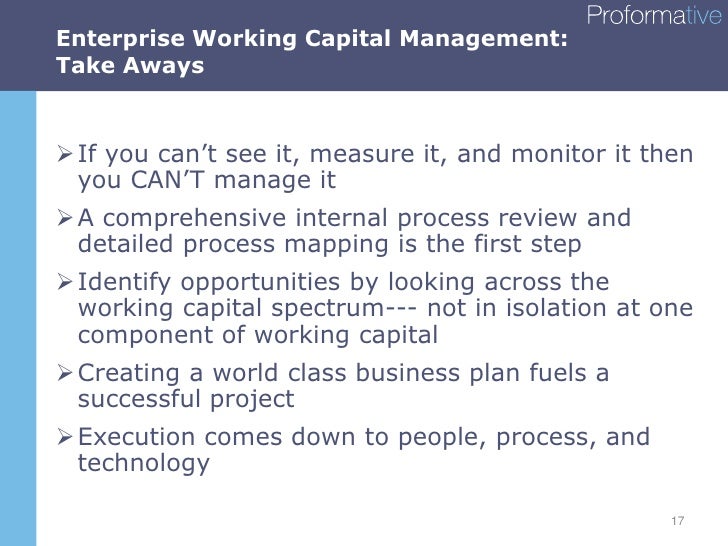 Proformative

Enterprise Working Capital Management: Take Aways

➢ If you can’t see it, measure it, and monitor it then you CAN’T manage it

➢ A comprehensive internal process review and detailed process mapping is the first step

➢ Identify opportunities by looking across the working capital spectrum--- not in isolation at one component of working capital

➢ Creating a world class business plan fuels a successful project

➢ Execution comes down to people, process, and technology

17